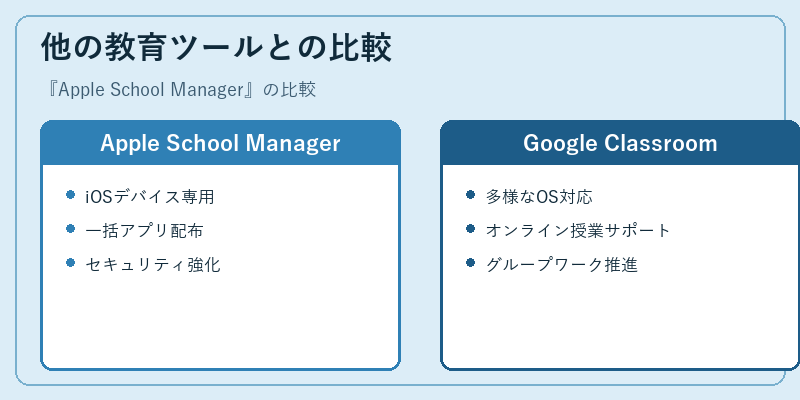 他の教育ツールとの比較

『Apple School Manager』の比較

Apple School Manager

- iOSデバイス専用
- 一括アプリ配布
- セキュリティ強化

Google Classroom

- 多様なOS対応
- オンライン授業サポート
- グループワーク推進